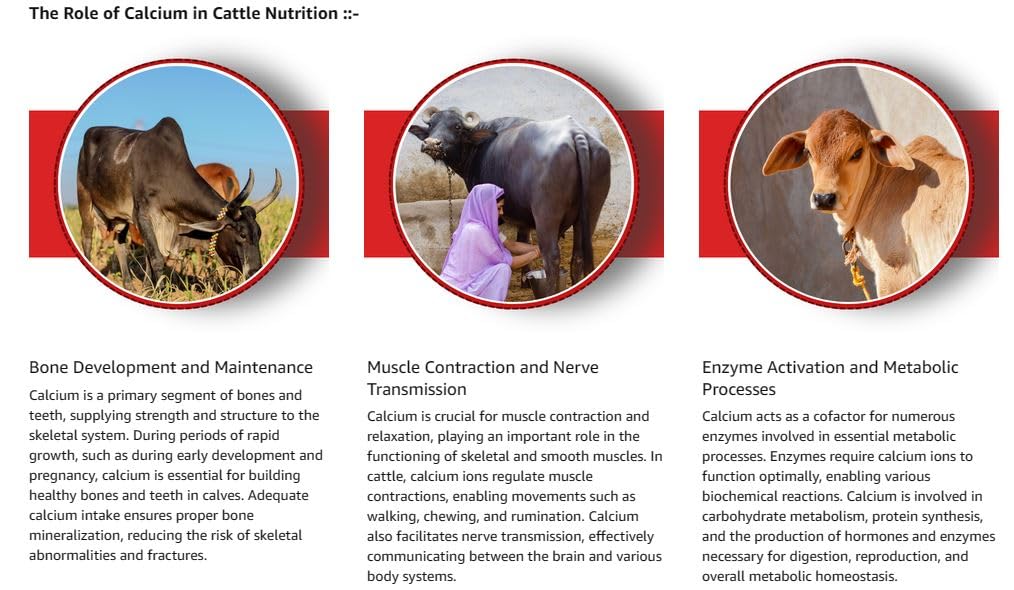 The Role of Calcium in Cattle Nutrition ::-

Bone Development and Maintenance

Calcium is a primary segment of bones and teeth, supplying strength and structure to the skeletal system. During periods of rapid growth, such as during early development and pregnancy, calcium is essential for building healthy bones and teeth in calves. Adequate calcium intake ensures proper bone mineralization, reducing the risk of skeletal abnormalities and fractures.

Muscle Contraction and Nerve Transmission

Calcium is crucial for muscle contraction and relaxation, playing an important role in the functioning of skeletal and smooth muscles. In cattle, calcium ions regulate muscle contractions, enabling movements such as walking, chewing, and rumination. Calcium also facilitates nerve transmission, effectively communicating between the brain and various body systems.

Enzyme Activation and Metabolic Processes

Calcium acts as a cofactor for numerous enzymes involved in essential metabolic processes. Enzymes require calcium ions to function optimally, enabling various biochemical reactions. Calcium is involved in carbohydrate metabolism, protein synthesis, and the production of hormones and enzymes necessary for digestion, reproduction, and overall metabolic homeostasis.